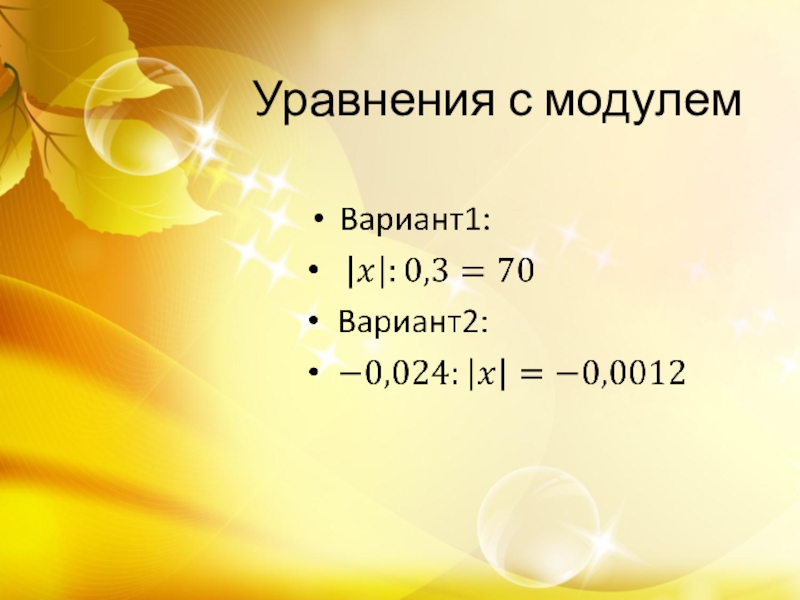 Уравнения с модулем

• Вариант1:
• $|x|: 0,3 = 70$
• Вариант2:
• $-0,024: |x| = -0,0012$